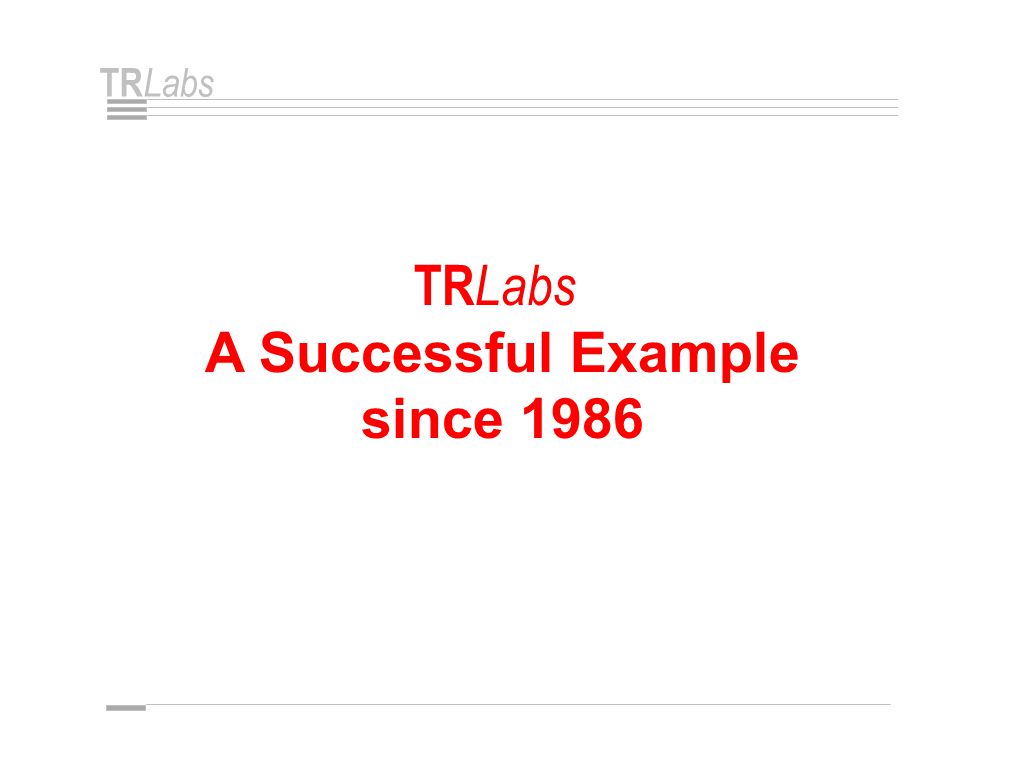 TRLabs

TRLabs
A Successful Example since 1986